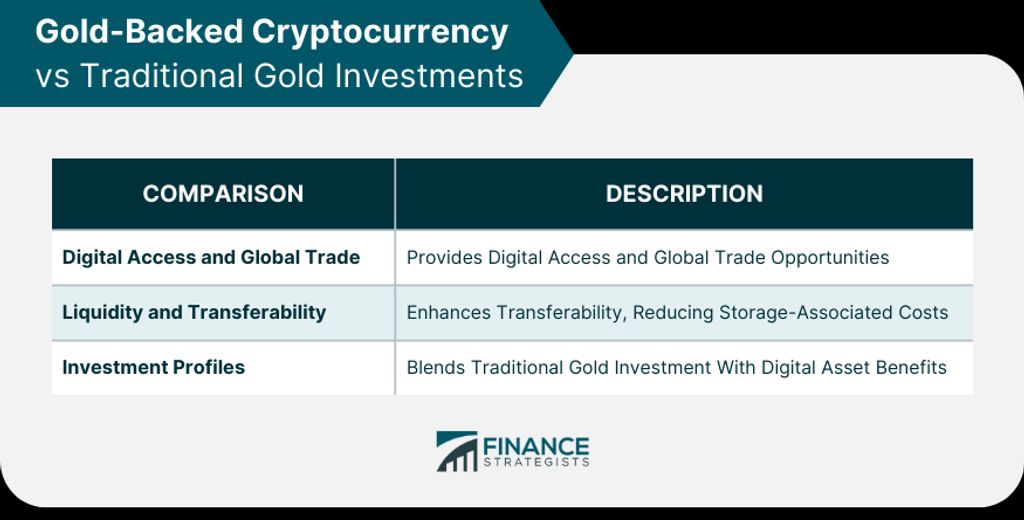 Gold-Backed Cryptocurrency vs Traditional Gold Investments

| COMPARISON | DESCRIPTION |
|---|---|
| Digital Access and Global Trade | Provides Digital Access and Global Trade Opportunities |
| Liquidity and Transferability | Enhances Transferability, Reducing Storage-Associated Costs |
| Investment Profiles | Blends Traditional Gold Investment With Digital Asset Benefits |

FINANCE STRATEGISTS